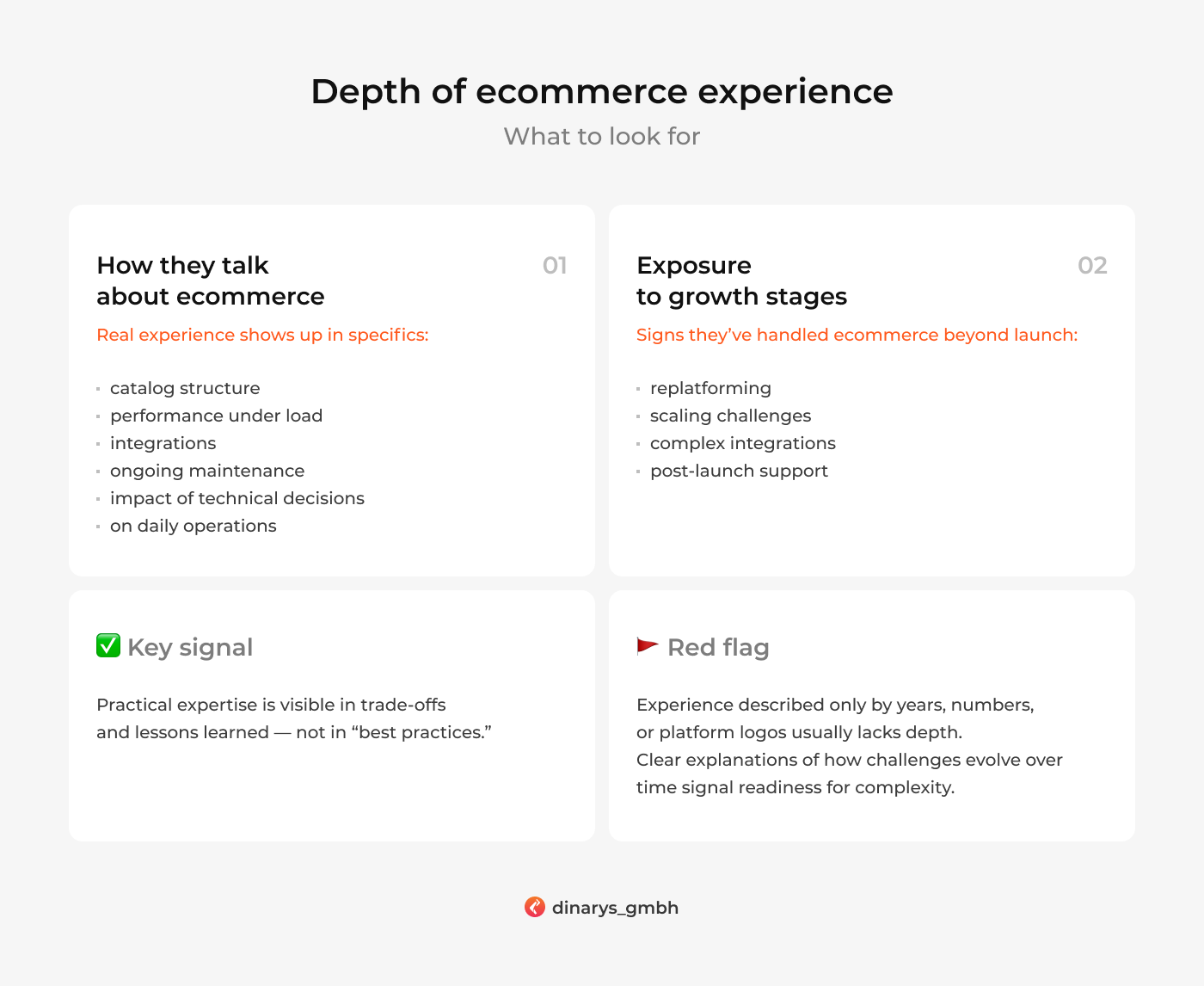 Depth of ecommerce experience
What to look for

How they talk about ecommerce
01

Real experience shows up in specifics:

- catalog structure
- performance under load
- integrations
- ongoing maintenance
- impact of technical decisions
- on daily operations

Exposure to growth stages
02

Signs they've handled ecommerce beyond launch:

- replatforming
- scaling challenges
- complex integrations
- post-launch support

✅ Key signal

Practical expertise is visible in trade-offs and lessons learned — not in "best practices."

🚩 Red flag

Experience described only by years, numbers, or platform logos usually lacks depth.
Clear explanations of how challenges evolve over time signal readiness for complexity.

dinarys_gmbh